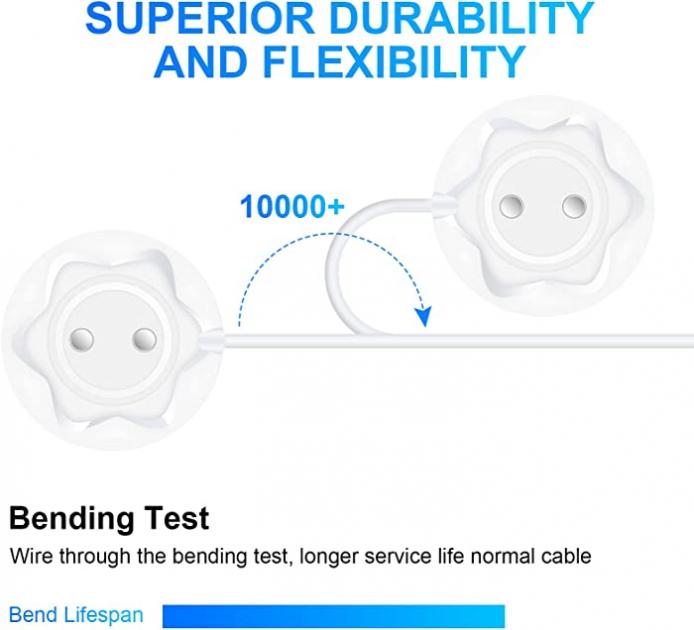 SUPERIOR DURABILITY AND FLEXIBILITY

10000+

Bending Test

Wire through the bending test, longer service life normal cable

Bend Lifespan